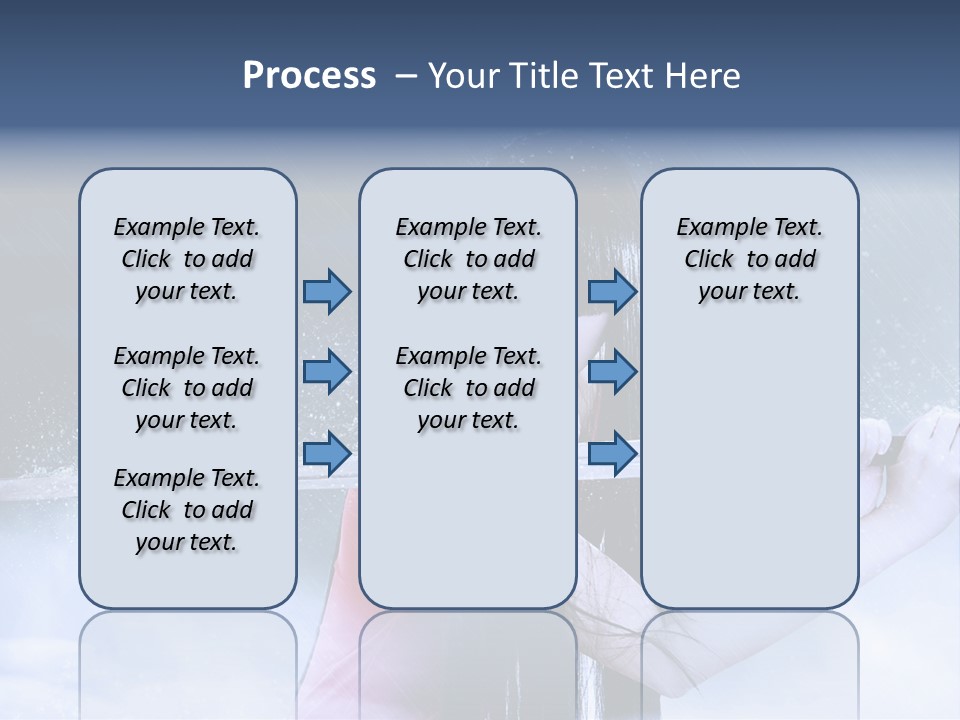 Process – Your Title Text Here

Example Text. Click to add your text.

Example Text. Click to add your text.

Example Text. Click to add your text.

Example Text. Click to add your text.

Example Text. Click to add your text.

Example Text. Click to add your text.